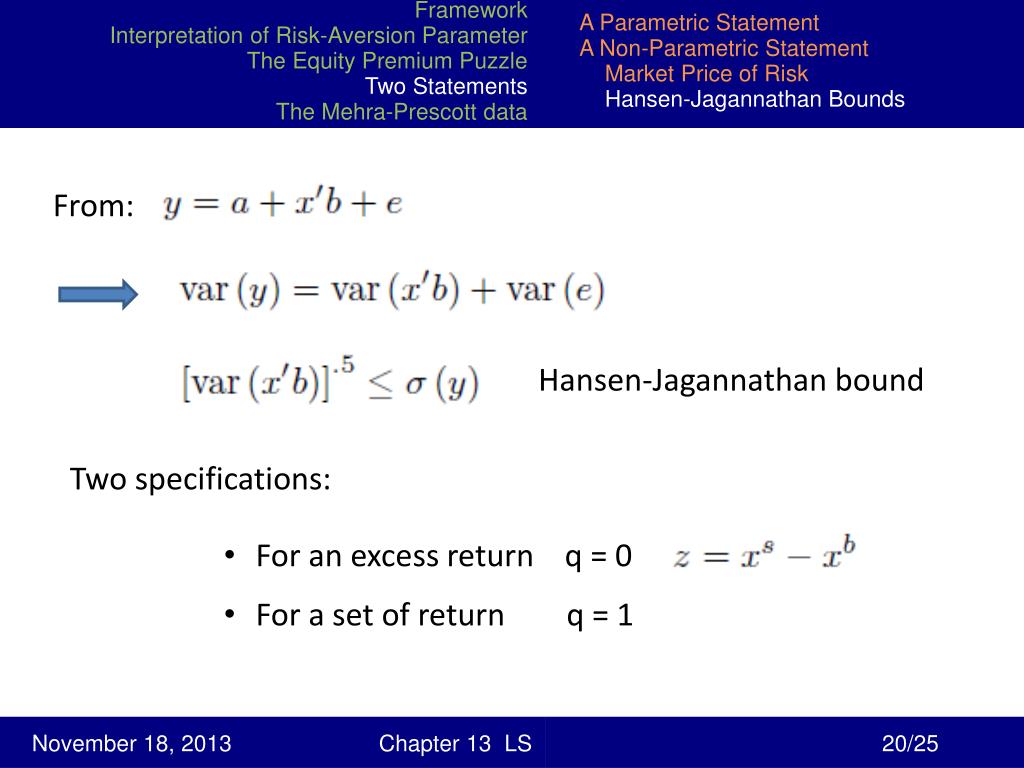 Framework
Interpretation of Risk-Aversion Parameter
The Equity Premium Puzzle
Two Statements
The Mehra-Prescott data

A Parametric Statement
A Non-Parametric Statement
Market Price of Risk
Hansen-Jagannathan Bounds

From: $y = a + x'b + e$

$\text{var}(y) = \text{var}(x'b) + \text{var}(e)$

$[\text{var}(x'b)]^{.5} \leq \sigma(y)$ Hansen-Jagannathan bound

Two specifications:

• For an excess return q = 0 $z = x^s - x^b$

• For a set of return q = 1

November 18, 2013 Chapter 13 LS 20/25